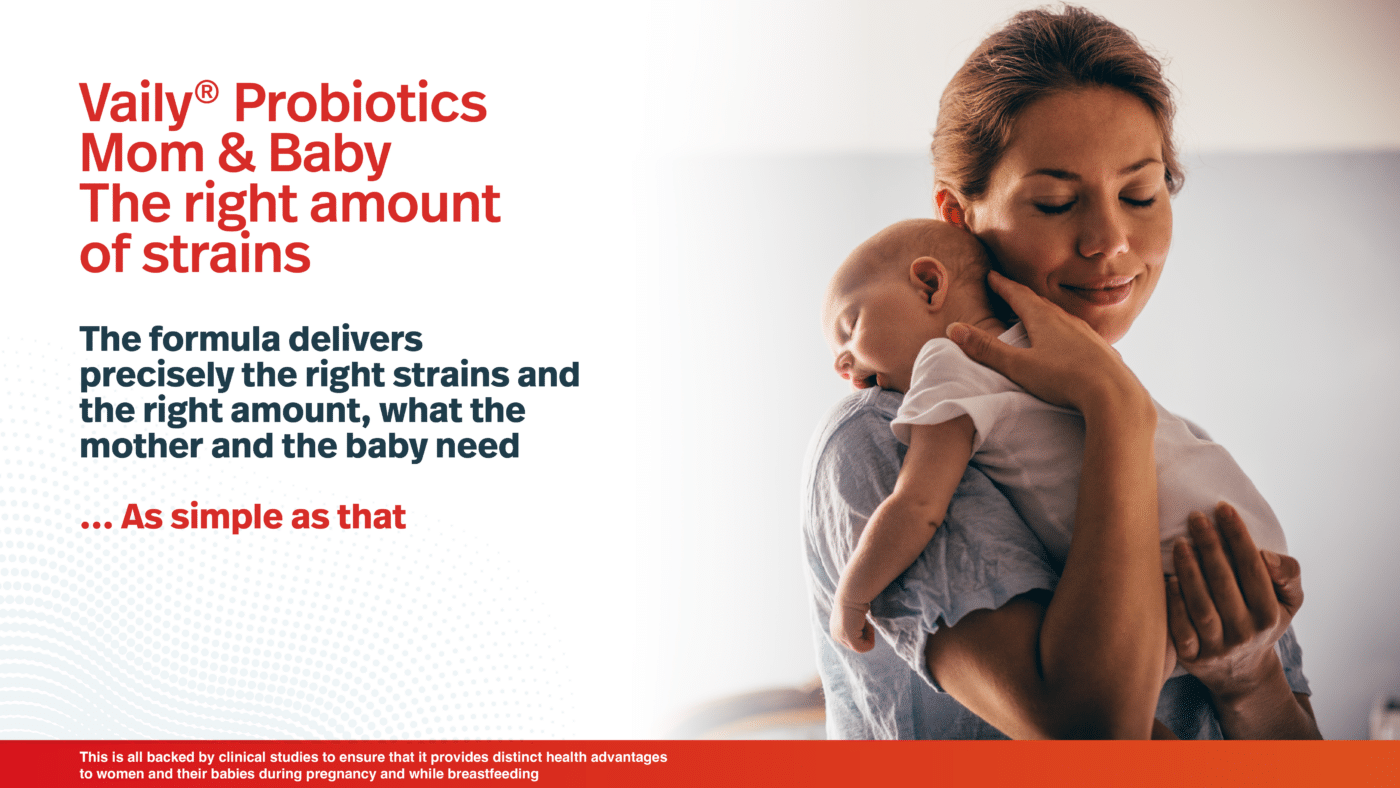 Vaily® Probiotics
Mom & Baby
The right amount
of strains

The formula delivers precisely the right strains and the right amount, what the mother and the baby need

... As simple as that

This is all backed by clinical studies to ensure that it provides distinct health advantages to women and their babies during pregnancy and while breastfeeding